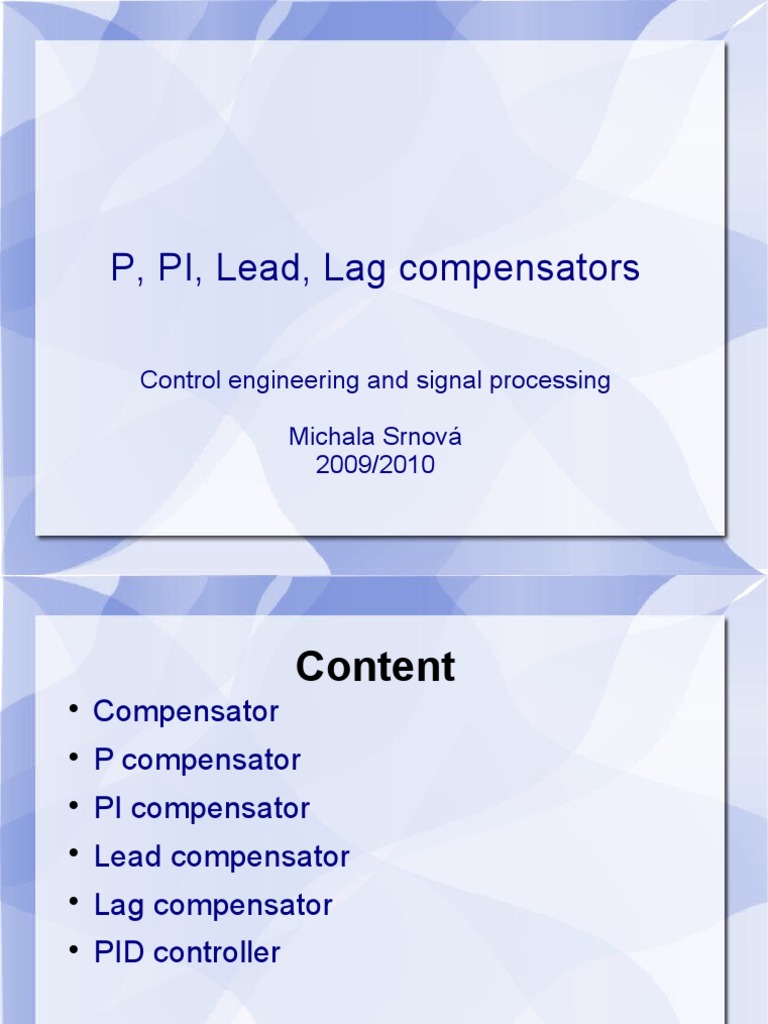 P, PI, Lead, Lag compensators

Control engineering and signal processing

Michala Srnová
2009/2010

Content

• Compensator
• P compensator
• PI compensator
• Lead compensator
• Lag compensator
• PID controller